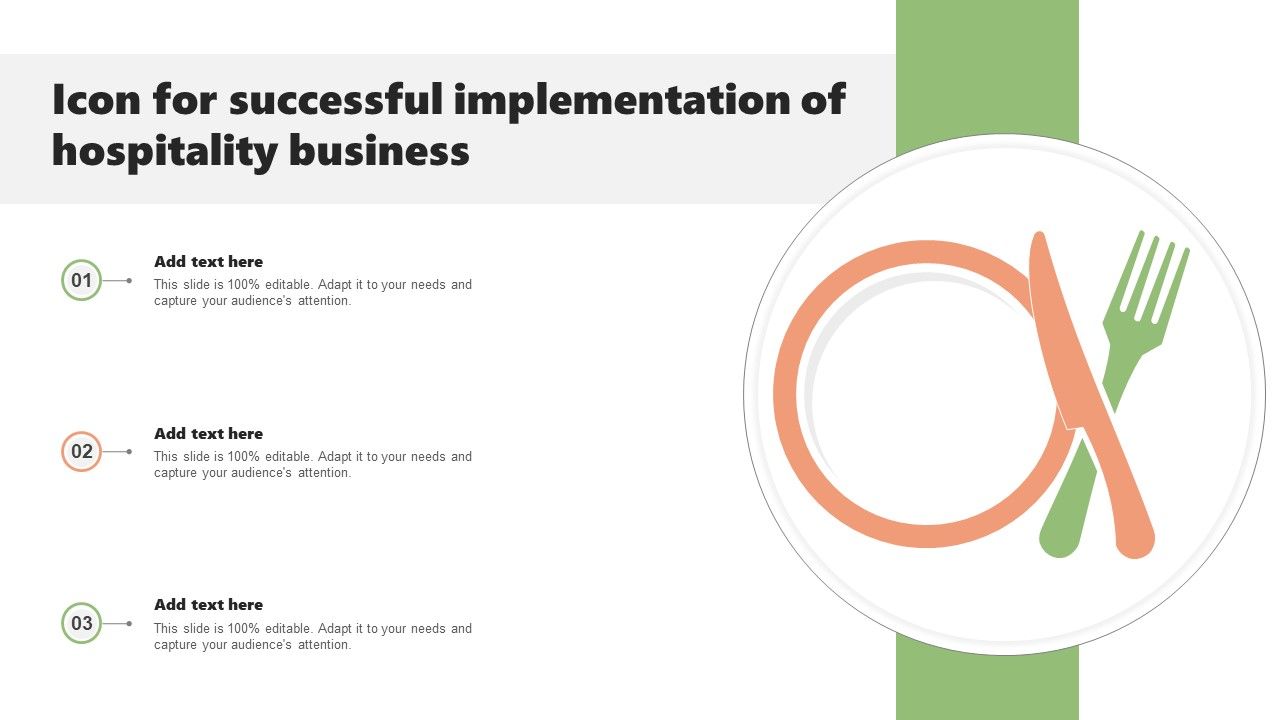 Icon for successful implementation of hospitality business

01

Add text here
This slide is 100% editable. Adapt it to your needs and capture your audience's attention.

02

Add text here
This slide is 100% editable. Adapt it to your needs and capture your audience's attention.

03

Add text here
This slide is 100% editable. Adapt it to your needs and capture your audience's attention.